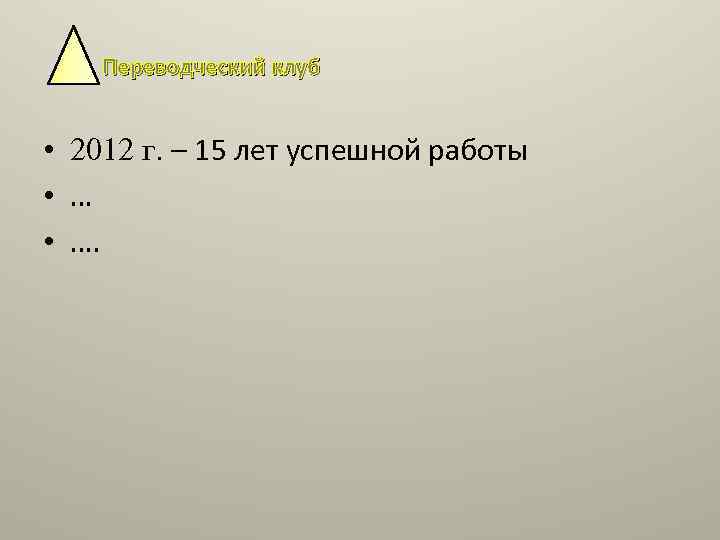 Переводческий клуб

• 2012 г. – 15 лет успешной работы
• …
• ….